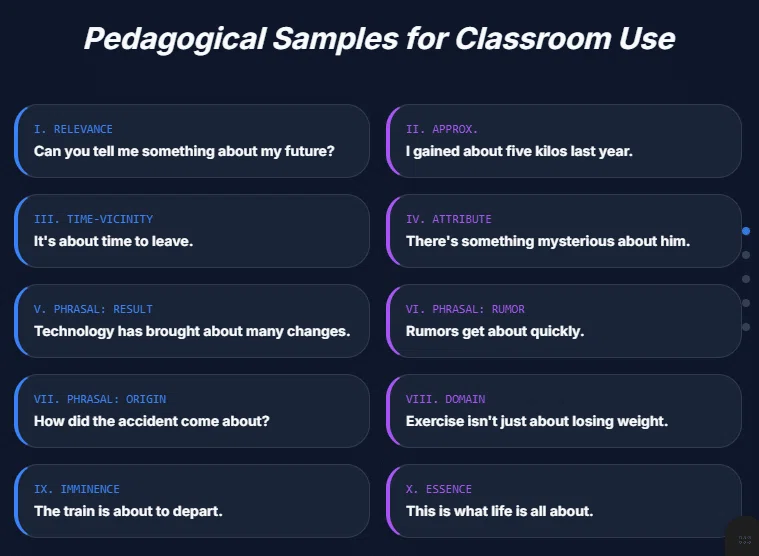 Pedagogical Samples for Classroom Use

I. RELEVANCE
Can you tell me something about my future?

II. APPROX.
I gained about five kilos last year.

III. TIME-VICINITY
It's about time to leave.

IV. ATTRIBUTE
There's something mysterious about him.

V. PHRASAL: RESULT
Technology has brought about many changes.

VI. PHRASAL: RUMOR
Rumors get about quickly.

VII. PHRASAL: ORIGIN
How did the accident come about?

VIII. DOMAIN
Exercise isn't just about losing weight.

IX. IMMINENCE
The train is about to depart.

X. ESSENCE
This is what life is all about.